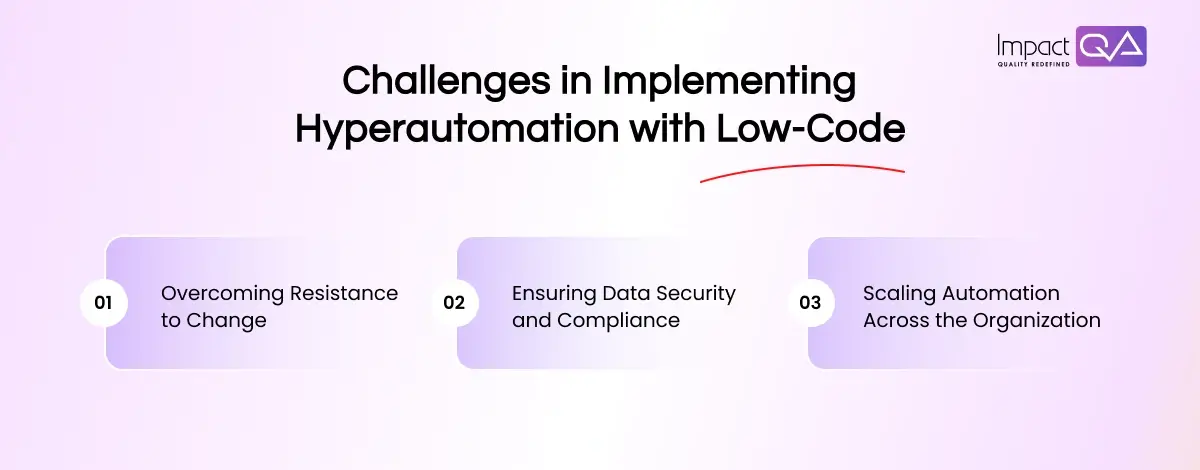 Impact QA
QUALITY REDEFINED

Challenges in Implementing Hyperautomation with Low-Code

01 Overcoming Resistance to Change

02 Ensuring Data Security and Compliance

03 Scaling Automation Across the Organization